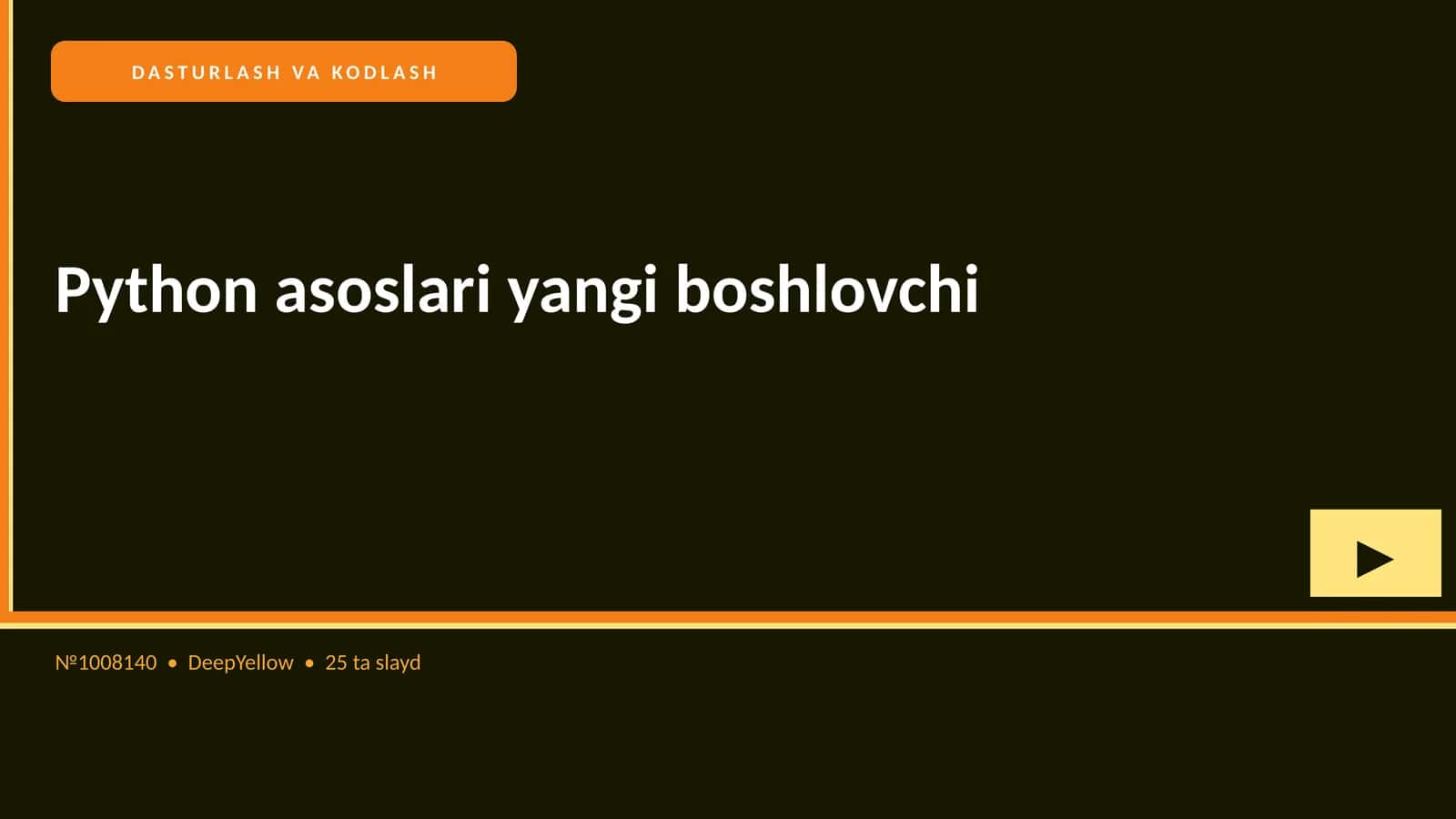 DASTURLASH VA KODLASH

Python asoslari yangi boshlovchi

▶

№1008140 • DeepYellow • 25 ta slayd